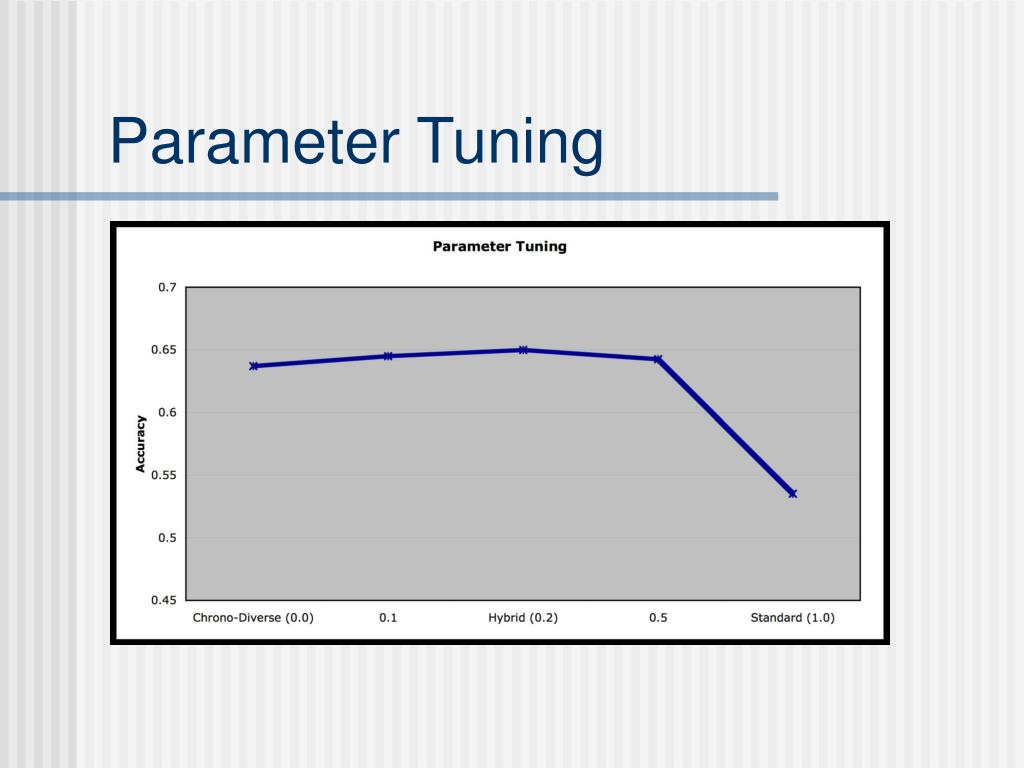 Parameter Tuning

Parameter Tuning

Accuracy

0.7
0.65
0.6
0.55
0.5
0.45

Chrono-Diverse (0.0)
0.1
Hybrid (0.2)
0.5
Standard (1.0)